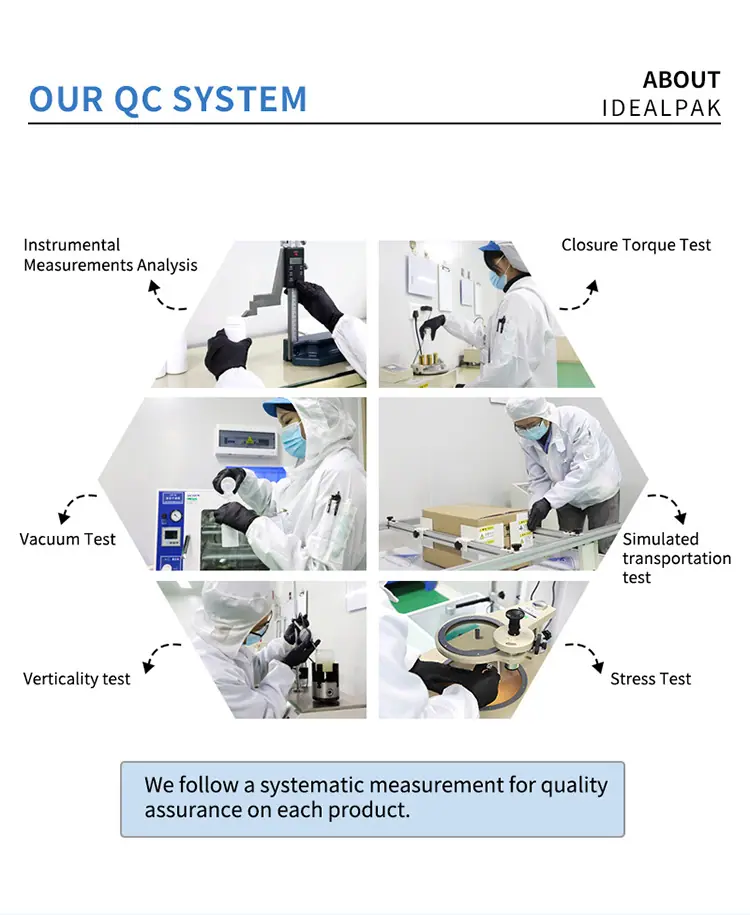 OUR QC SYSTEM

ABOUT
IDEALPAK

Instrumental
Measurements Analysis

Closure Torque Test

Vacuum Test

Simulated
transportation
test

Verticality test

Stress Test

We follow a systematic measurement for quality assurance on each product.